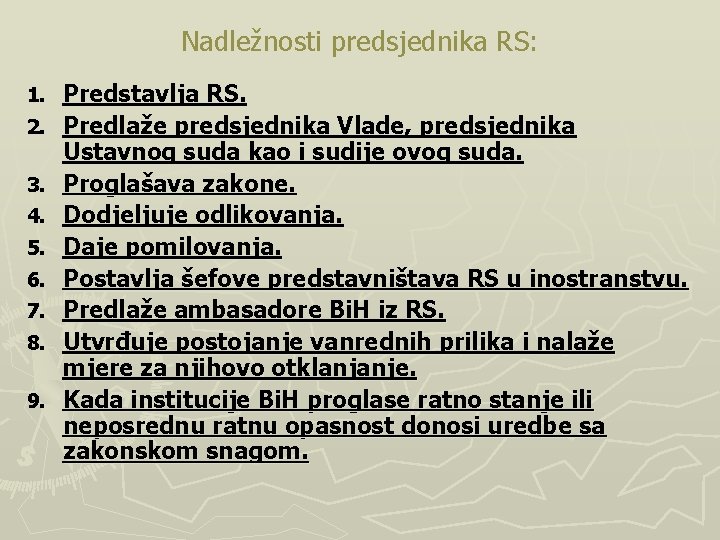 Nadležnosti predsjednika RS:

1. Predstavlja RS.
2. Predlaže predsjednika Vlade, predsjednika Ustavnog suda kao i sudije ovog suda.
3. Proglašava zakone.
4. Dodjeljuje odlikovanja.
5. Daje pomilovanja.
6. Postavlja šefove predstavništava RS u inostranstvu.
7. Predlaže ambasadore BiH iz RS.
8. Utvrđuje postojanje vanrednih prilika i nalaže mjere za njihovo otklanjanje.
9. Kada institucije BiH proglase ratno stanje ili neposrednu ratnu opasnost donosi uredbe sa zakonskom snagom.